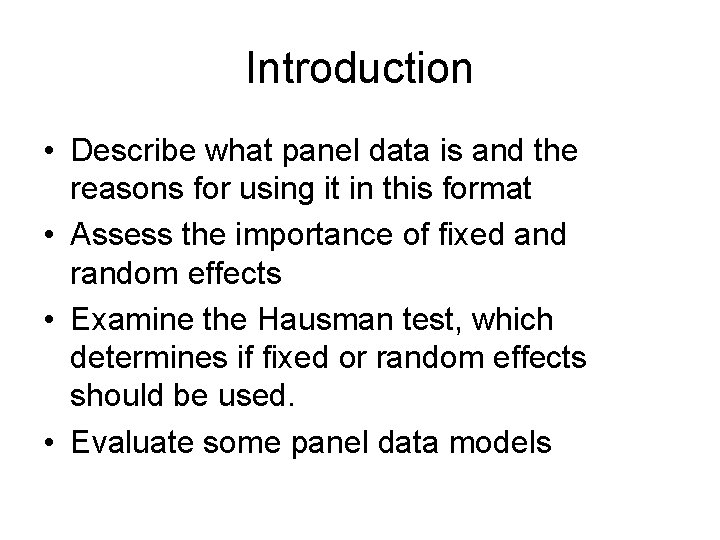 Introduction

• Describe what panel data is and the reasons for using it in this format
• Assess the importance of fixed and random effects
• Examine the Hausman test, which determines if fixed or random effects should be used.
• Evaluate some panel data models